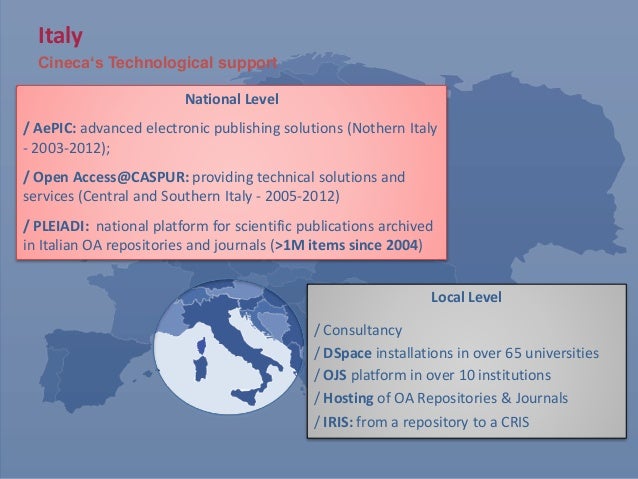 Italy
Cineca's Technological support

National Level

/ AePIC: advanced electronic publishing solutions (Nothern Italy - 2003-2012);

/ Open Access@CASPUR: providing technical solutions and services (Central and Southern Italy - 2005-2012)

/ PLEIADI: national platform for scientific publications archived in Italian OA repositories and journals (>1M items since 2004)

Local Level

/ Consultancy
/ DSpace installations in over 65 universities
/ OJS platform in over 10 institutions
/ Hosting of OA Repositories & Journals
/ IRIS: from a repository to a CRIS